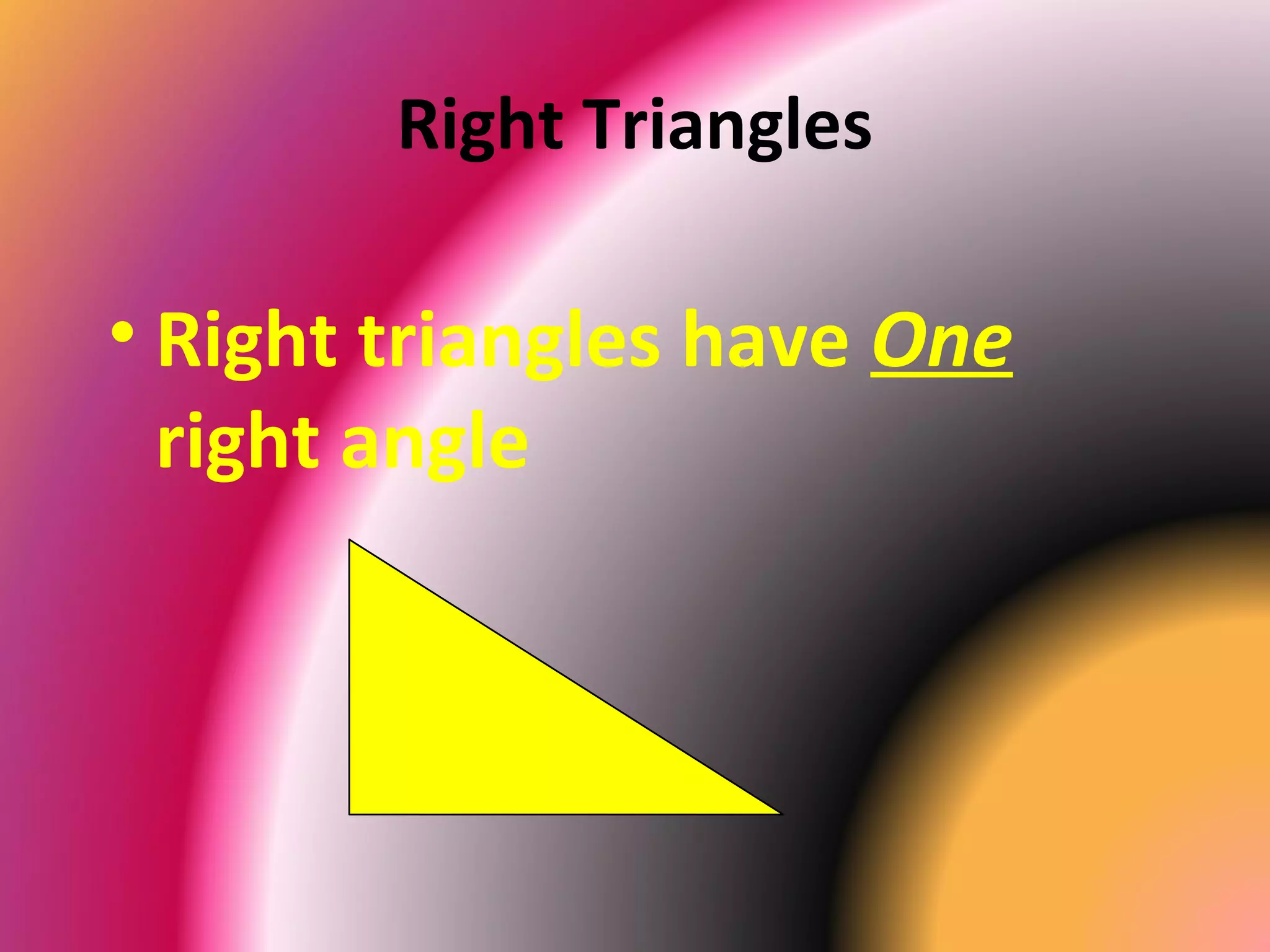 Right Triangles

• Right triangles have One right angle